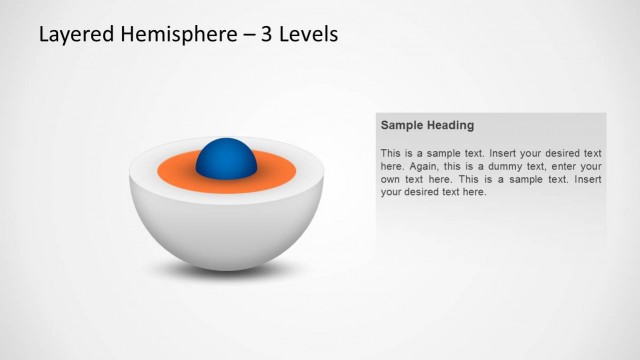 Layered Hemisphere – 3 Levels

Sample Heading

This is a sample text. Insert your desired text here. Again, this is a dummy text, enter your own text here. This is a sample text. Insert your desired text here.